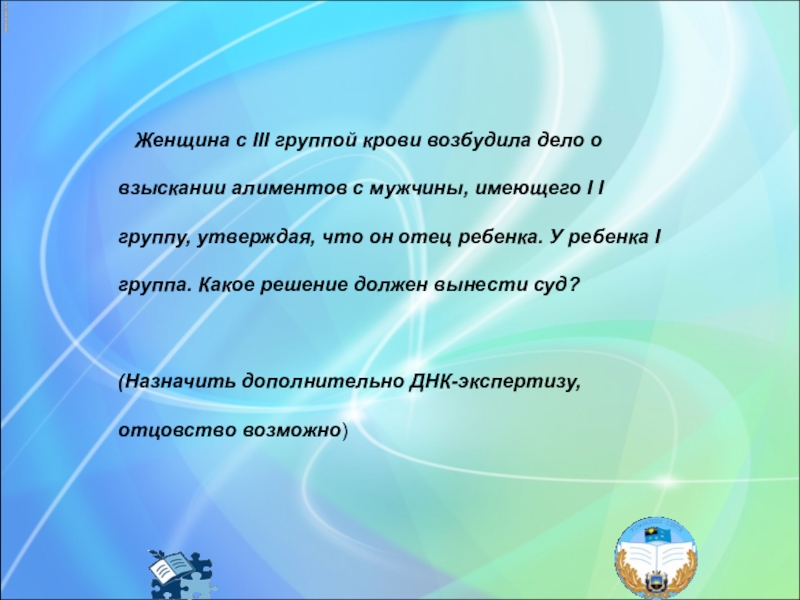 Женщина с III группой крови возбудила дело о взыскании алиментов с мужчины, имеющего I I группу, утверждая, что он отец ребенка. У ребенка I группа. Какое решение должен вынести суд?

(Назначить дополнительно ДНК-экспертизу, отцовство возможно)